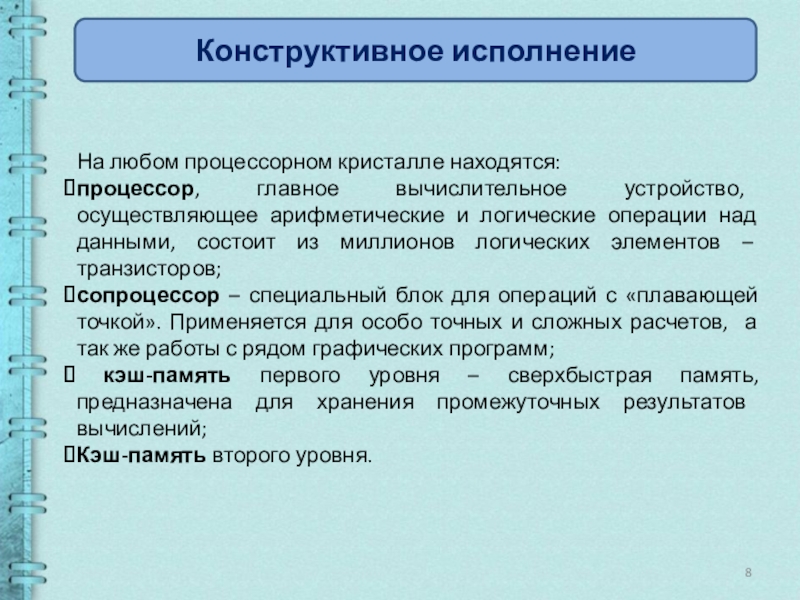 Конструктивное исполнение

На любом процессорном кристалле находятся:
процессор, главное вычислительное устройство, осуществляющее арифметические и логические операции над данными, состоит из миллионов логических элементов – транзисторов;
сопроцессор – специальный блок для операций с «плавающей точкой». Применяется для особо точных и сложных расчетов, а так же работы с рядом графических программ;
кэш-память первого уровня – сверхбыстрая память, предназначена для хранения промежуточных результатов вычислений;
Кэш-память второго уровня.

8